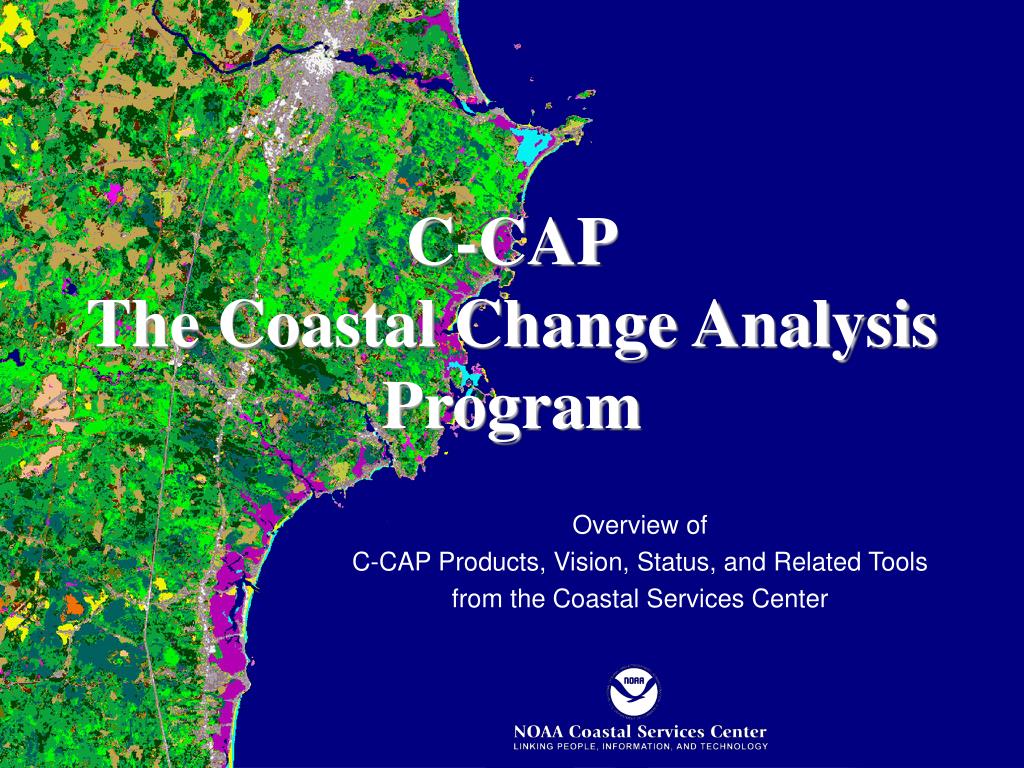 C-CAP
The Coastal Change Analysis Program

Overview of
C-CAP Products, Vision, Status, and Related Tools
from the Coastal Services Center

NOAA

NOAA Coastal Services Center
LINKING PEOPLE, INFORMATION, AND TECHNOLOGY